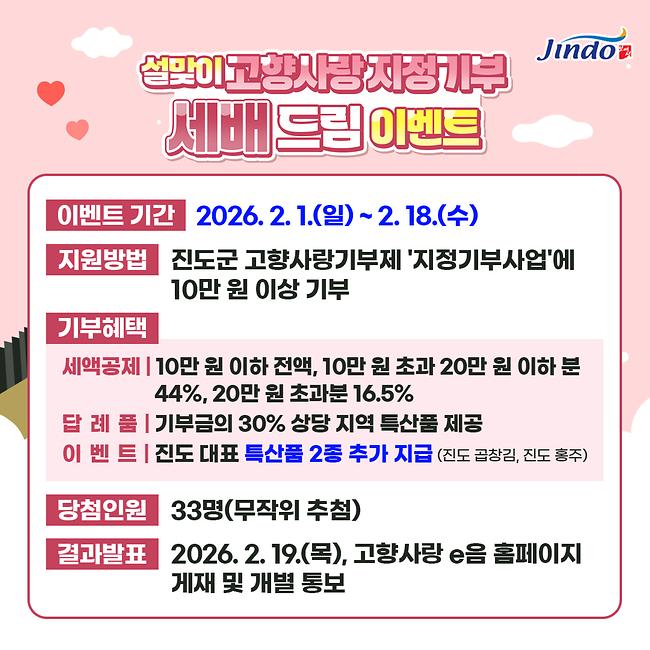 Jindo

설맞이 고향사랑 지정기부

세배 드림 이벤트

이벤트 기간 2026. 2. 1.(일) ~ 2. 18.(수)

지원방법 진도군 고향사랑기부제 '지정기부사업'에 10만 원 이상 기부

기부혜택

세액공제 | 10만 원 이하 전액, 10만 원 초과 20만 원 이하 분 44%, 20만 원 초과분 16.5%

답 례 품 | 기부금의 30% 상당 지역 특산품 제공

이 벤 트 | 진도 대표 특산품 2종 추가 지급 (진도 곱창김, 진도 홍주)

당첨인원 33명(무작위 추첨)

결과발표 2026. 2. 19.(목), 고향사랑 e음 홈페이지 게재 및 개별 통보